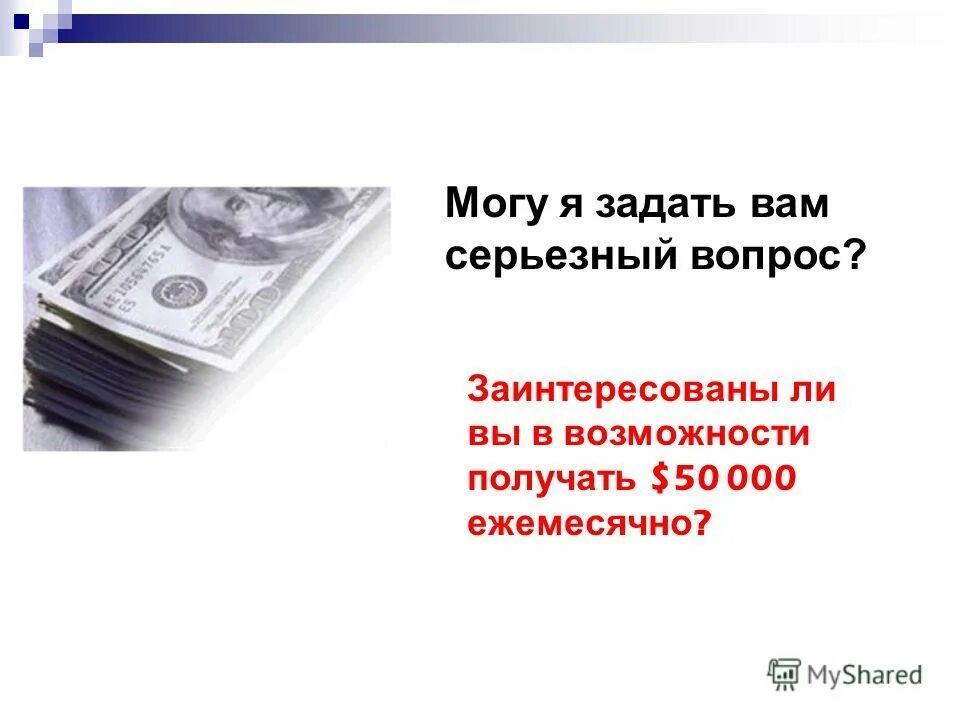 Могу я задать вам серьезный вопрос?

Заинтересованы ли вы в возможности получать $50 000 ежемесячно?

MyShared